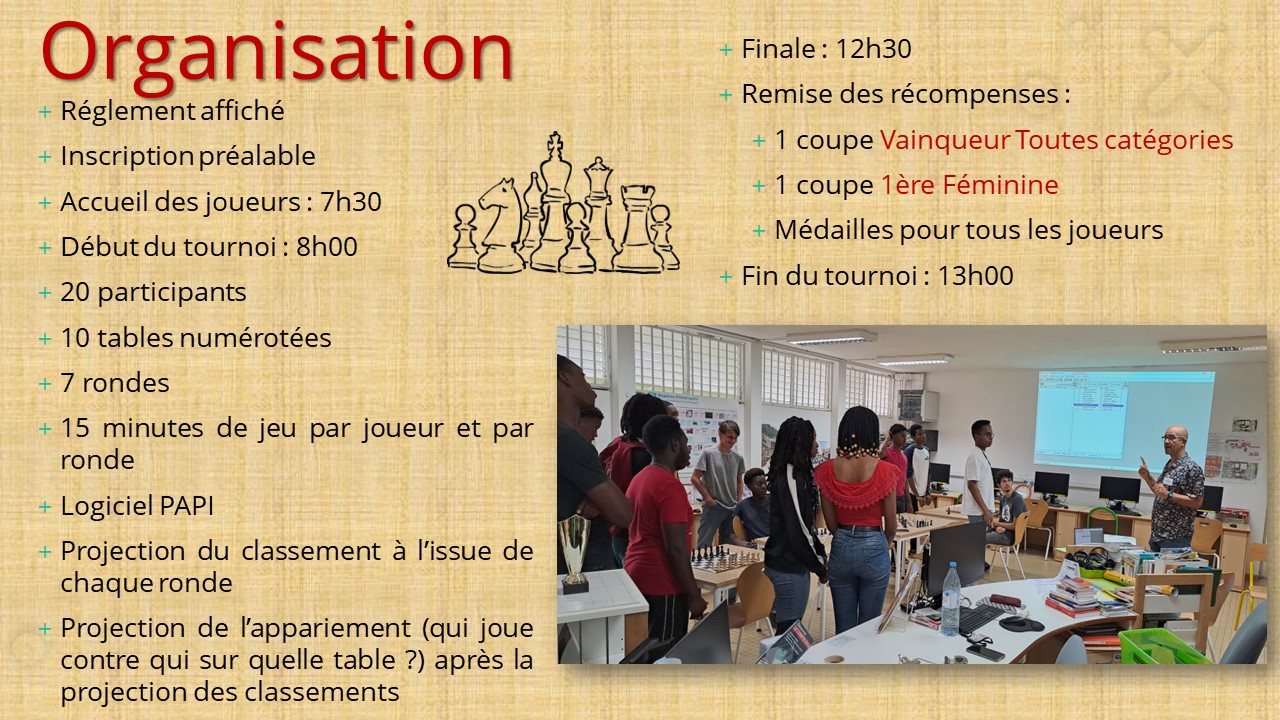 Organisation

+ Réglement affiché
+ Inscription préalable
+ Accueil des joueurs : 7h30
+ Début du tournoi : 8h00
+ 20 participants
+ 10 tables numérotées
+ 7 rondes
+ 15 minutes de jeu par joueur et par ronde
+ Logiciel PAPI
+ Projection du classement à l'issue de chaque ronde
+ Projection de l'appariement (qui joue contre qui sur quelle table ?) après la projection des classements

+ Finale : 12h30
+ Remise des récompenses :
+ 1 coupe Vainqueur Toutes catégories
+ 1 coupe 1ère Féminine
+ Médailles pour tous les joueurs
+ Fin du tournoi : 13h00